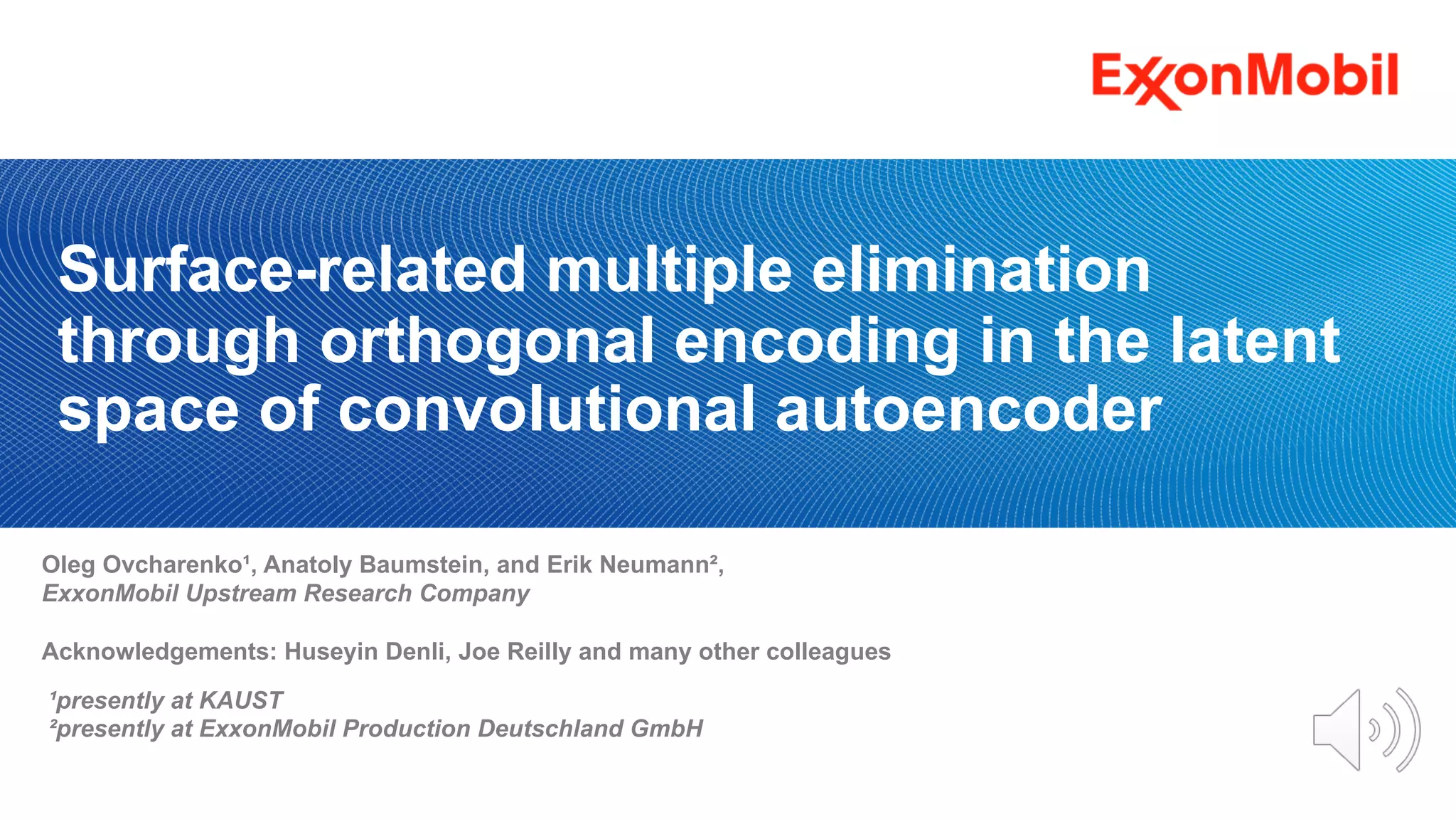 ExxonMobil

Surface-related multiple elimination through orthogonal encoding in the latent space of convolutional autoencoder

Oleg Ovcharenko¹, Anatoly Baumstein, and Erik Neumann²,
ExxonMobil Upstream Research Company

Acknowledgements: Huseyin Denli, Joe Reilly and many other colleagues

¹presently at KAUST
²presently at ExxonMobil Production Deutschland GmbH